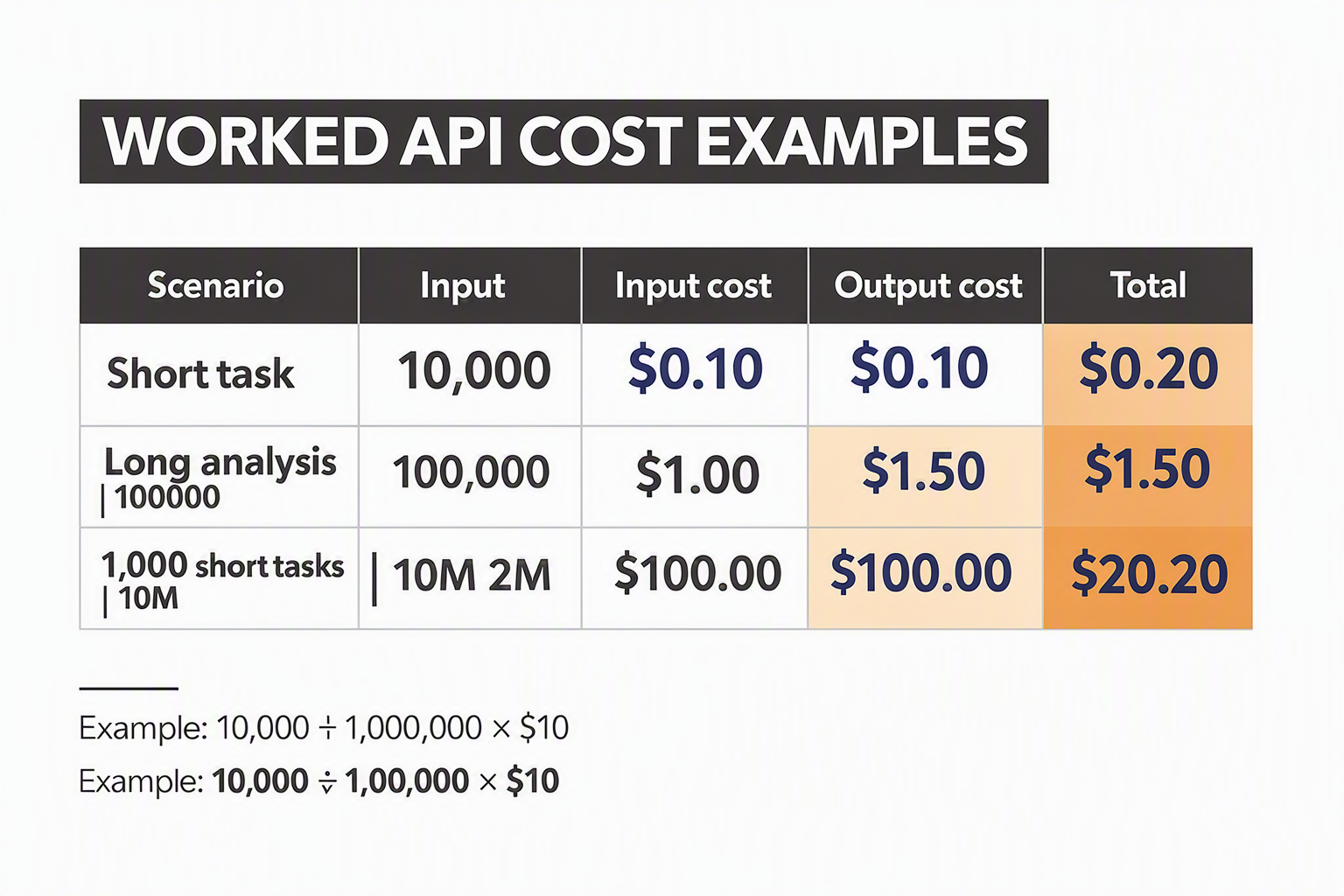 WORKED API COST EXAMPLES

| Scenario | Input | Input cost | Output cost | Total |
|---|---|---|---|---|
| Short task | 10,000 | \$0.10 | \$0.10 | \$0.20 |
| Long analysis \| 100000 | 100,000 | \$1.00 | \$1.50 | \$1.50 |
| 1,000 short tasks \| 10M | \| 10M 2M | \$100.00 | \$100.00 | \$20.20 |

Example: 10,000 ÷ 1,000,000 × \$10

Example: 10,000 ÷ 1,00,000 × \$10